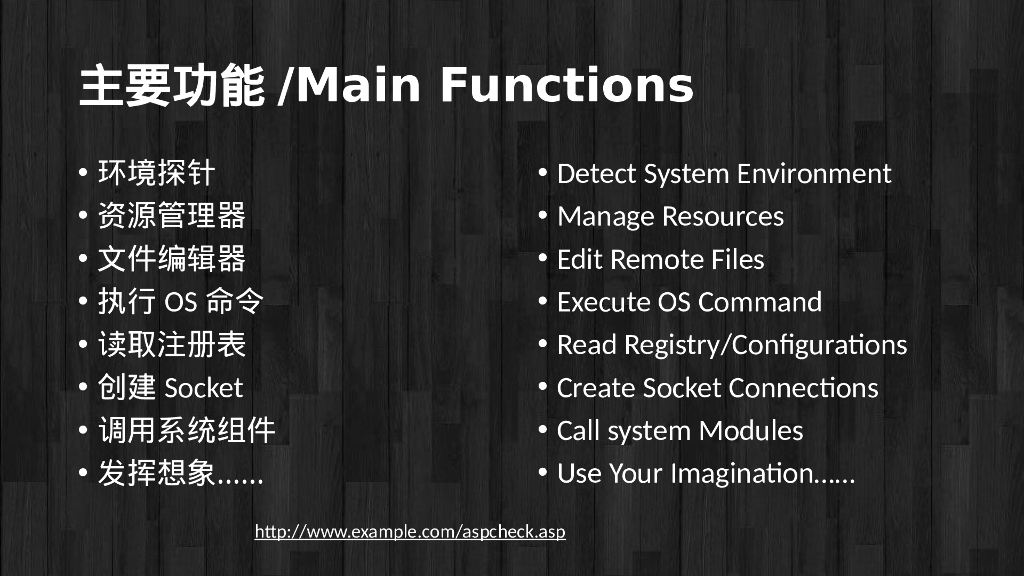 主要功能 /Main Functions

• 环境探针
• 资源管理器
• 文件编辑器
• 执行 OS 命令
• 读取注册表
• 创建 Socket
• 调用系统组件
• 发挥想象……

• Detect System Environment
• Manage Resources
• Edit Remote Files
• Execute OS Command
• Read Registry/Configurations
• Create Socket Connections
• Call system Modules
• Use Your Imagination……

http://www.example.com/aspcheck.asp